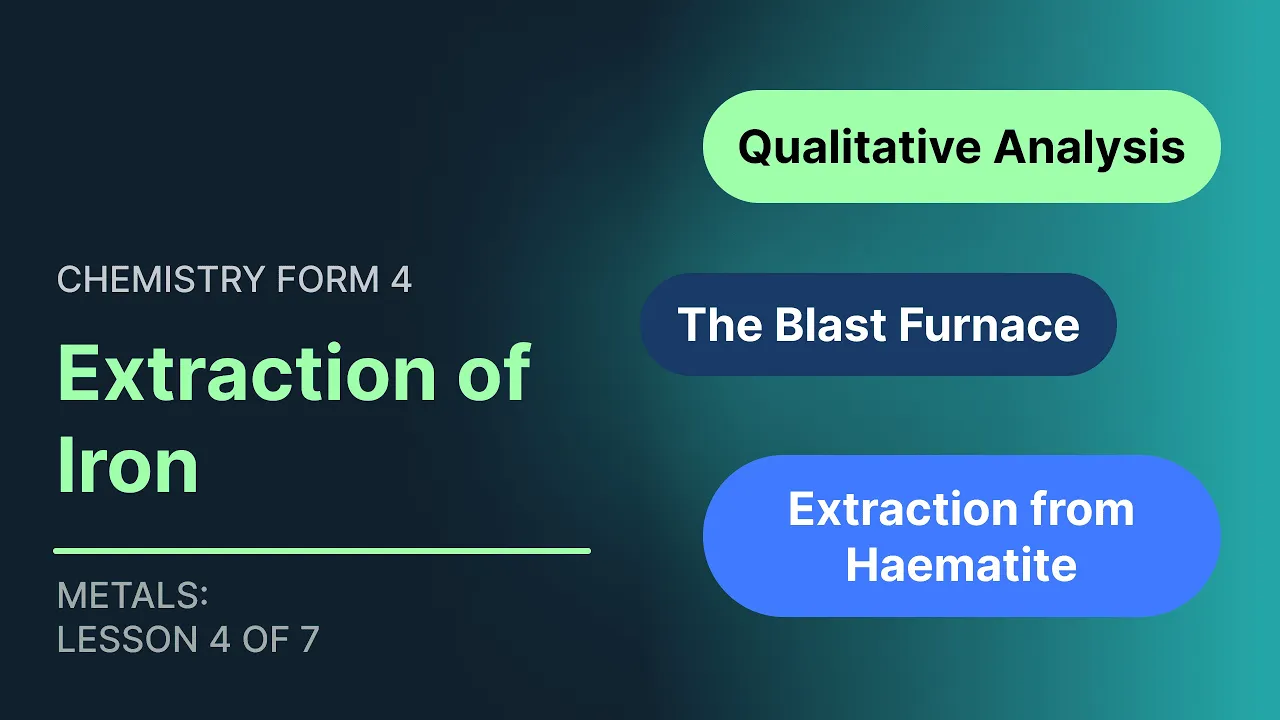 CHEMISTRY FORM 4

Extraction of Iron

METALS:
LESSON 4 OF 7

Qualitative Analysis

The Blast Furnace

Extraction from Haematite